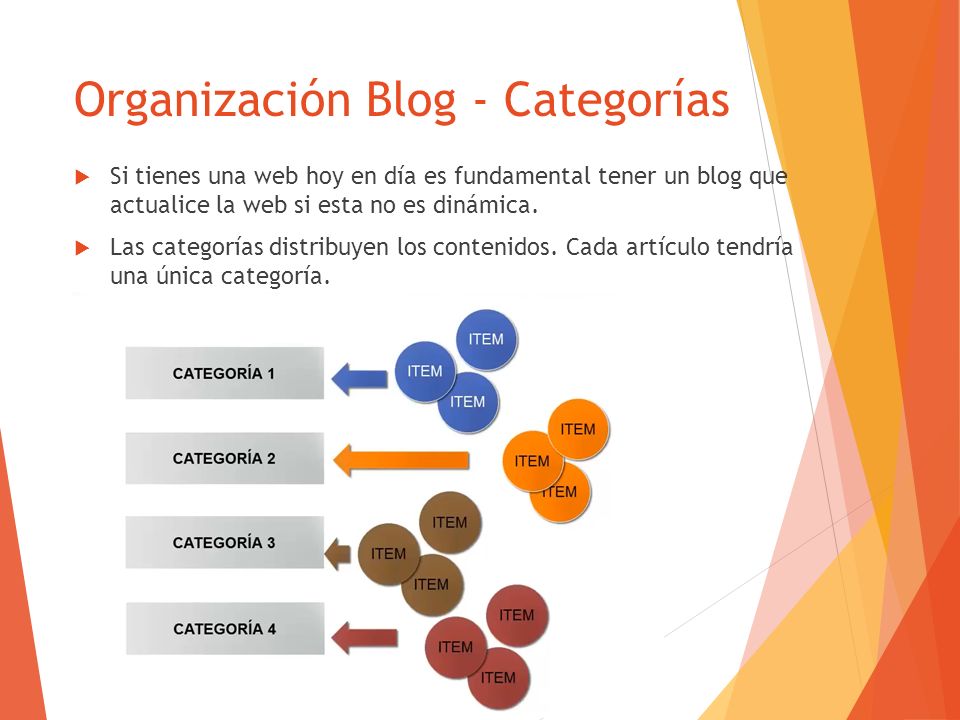 Organización Blog - Categorías

Si tienes una web hoy en día es fundamental tener un blog que actualice la web si esta no es dinámica.

Las categorías distribuyen los contenidos. Cada artículo tendría una única categoría.

CATEGORÍA 1

ITEM
ITEM
ITEM

CATEGORÍA 2

ITEM
ITEM
ITEM

CATEGORÍA 3

ITEM
ITEM
ITEM

CATEGORÍA 4

ITEM
ITEM
ITEM